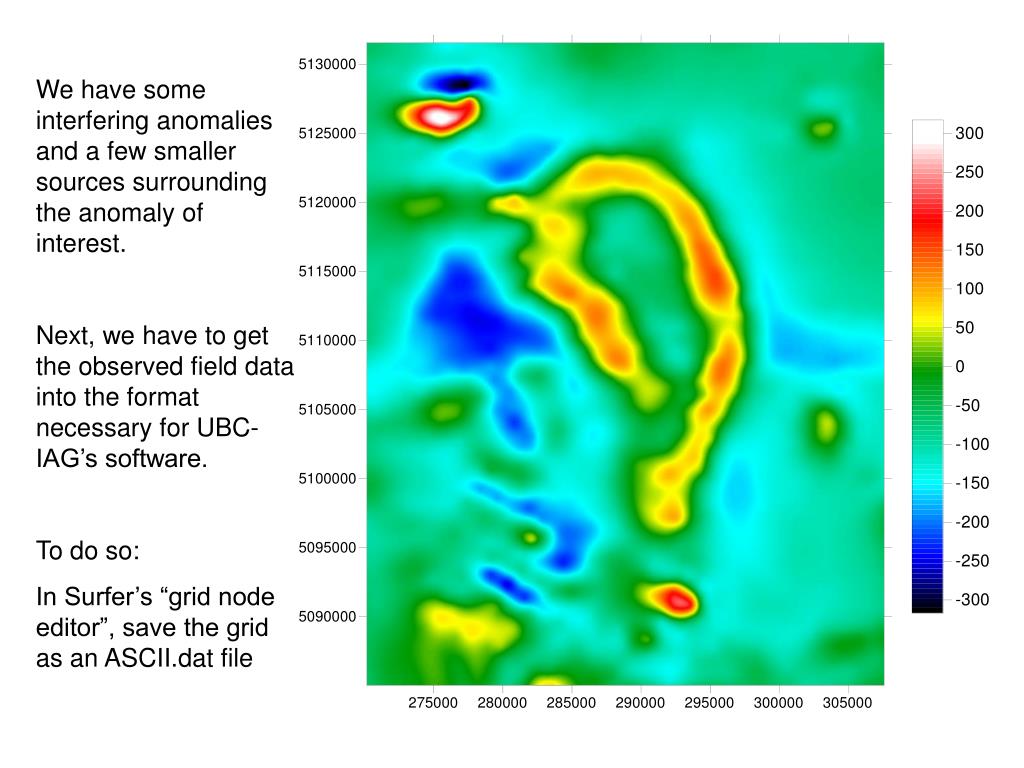 We have some interfering anomalies and a few smaller sources surrounding the anomaly of interest.

Next, we have to get the observed field data into the format necessary for UBC-IAG's software.

To do so:

In Surfer's "grid node editor", save the grid as an ASCII.dat file

5130000
5125000
5120000
5115000
5110000
5105000
5100000
5095000
5090000

275000 280000 285000 290000 295000 300000 305000

300
250
200
150
100
50
0
-50
-100
-150
-200
-250
-300